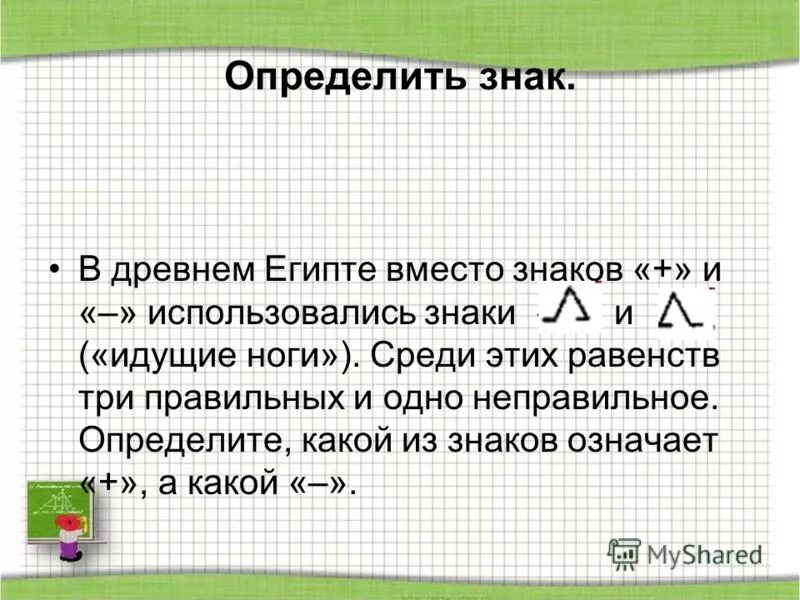 Определить знак.

• В древнем Египте вместо знаков «+» и «–» использовались знаки и («идущие ноги»). Среди этих равенств три правильных и одно неправильное. Определите, какой из знаков означает «+», а какой «–».

MyShared